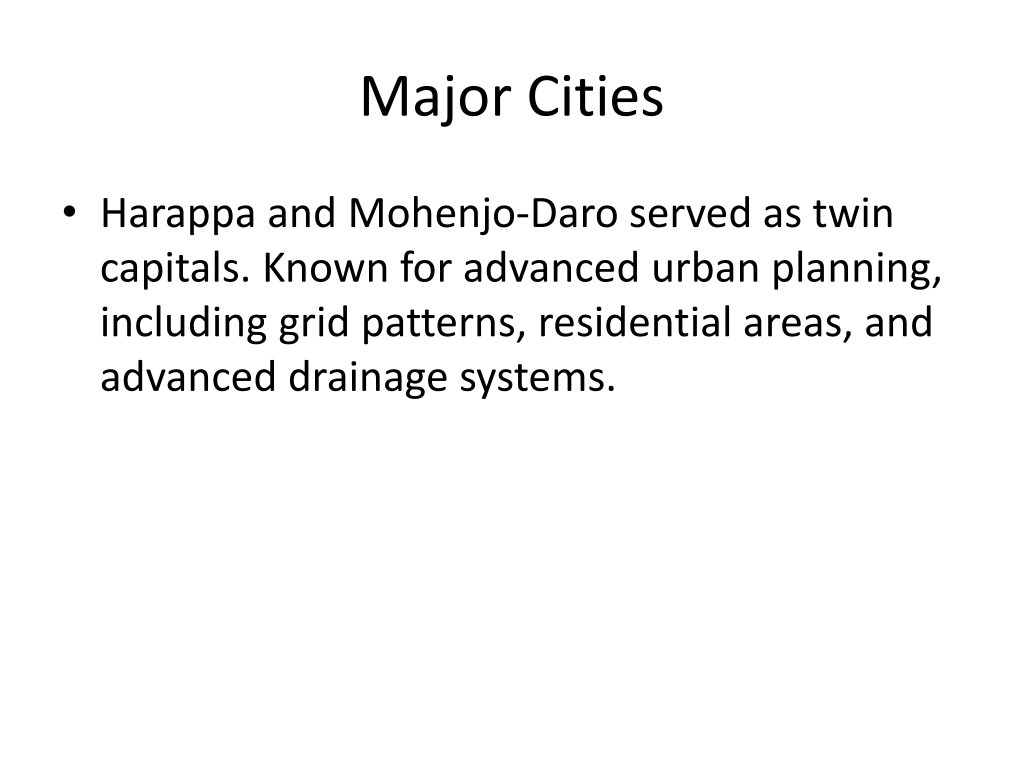 Major Cities

• Harappa and Mohenjo-Daro served as twin capitals. Known for advanced urban planning, including grid patterns, residential areas, and advanced drainage systems.